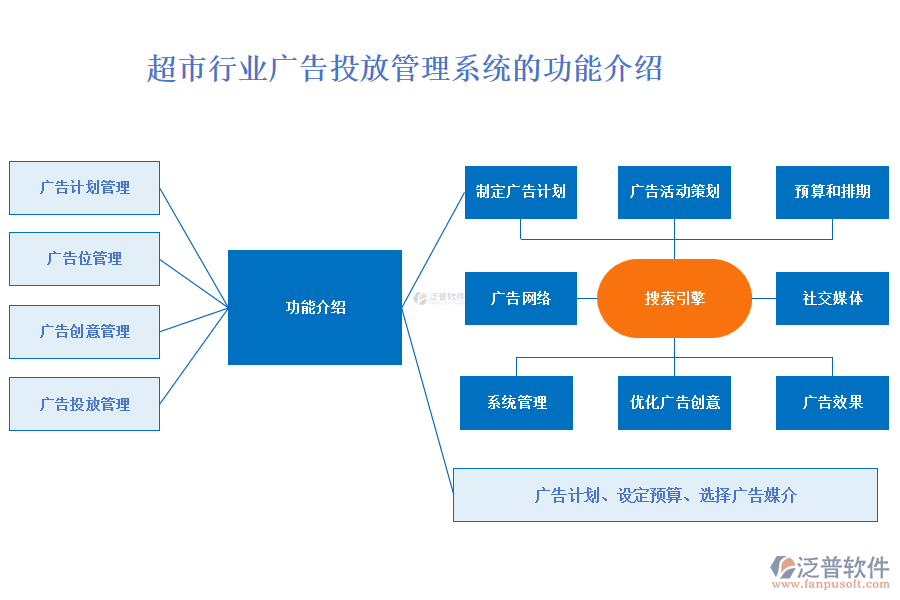 超市行业广告投放管理系统的功能介绍

广告计划管理

广告位管理

广告创意管理

广告投放管理

功能介绍

泛普软件

制定广告计划

广告活动策划

预算和排期

广告网络

搜索引擎

社交媒体

系统管理

优化广告创意

广告效果

广告计划、设定预算、选择广告媒介

泛普软件
www.fanpusoft.com